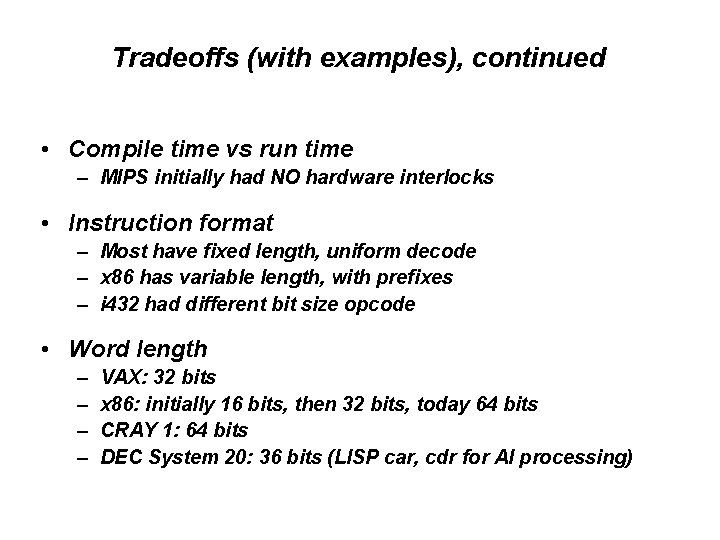 Tradeoffs (with examples), continued

• Compile time vs run time
– MIPS initially had NO hardware interlocks

• Instruction format
– Most have fixed length, uniform decode
– x86 has variable length, with prefixes
– i432 had different bit size opcode

• Word length
– VAX: 32 bits
– x86: initially 16 bits, then 32 bits, today 64 bits
– CRAY 1: 64 bits
– DEC System 20: 36 bits (LISP car, cdr for AI processing)